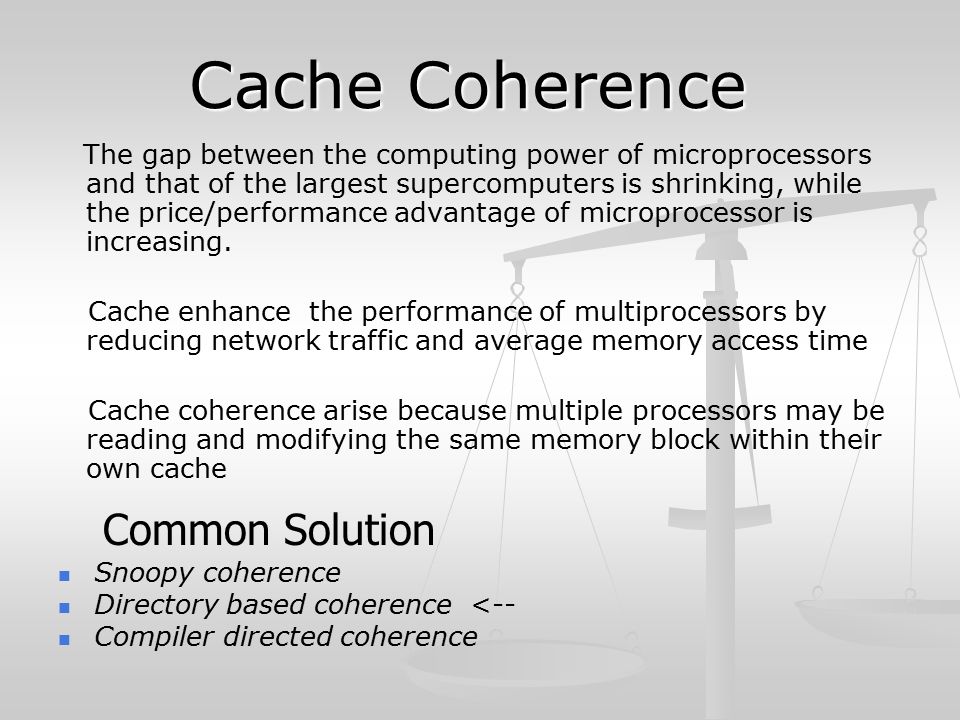 Cache Coherence

The gap between the computing power of microprocessors and that of the largest supercomputers is shrinking, while the price/performance advantage of microprocessor is increasing.

Cache enhance the performance of multiprocessors by reducing network traffic and average memory access time

Cache coherence arise because multiple processors may be reading and modifying the same memory block within their own cache

Common Solution

- Snoopy coherence
- Directory based coherence <--
- Compiler directed coherence